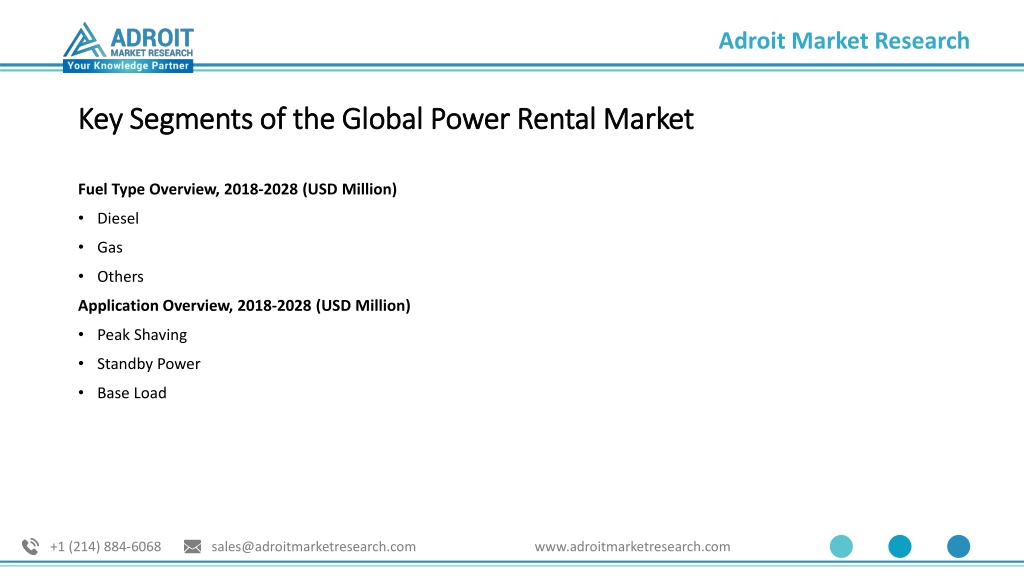 ADROIT
MARKET RESEARCH
Your Knowledge Partner

Adroit Market Research

Key Segments of the Global Power Rental Market

Fuel Type Overview, 2018-2028 (USD Million)

• Diesel
• Gas
• Others

Application Overview, 2018-2028 (USD Million)

• Peak Shaving
• Standby Power
• Base Load

+1 (214) 884-6068 sales@adroitmarketresearch.com www.adroitmarketresearch.com